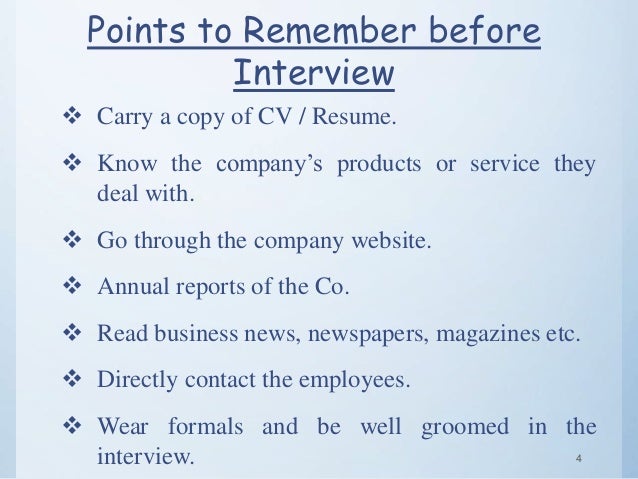 Points to Remember before Interview

❖ Carry a copy of CV / Resume.

❖ Know the company's products or service they deal with.

❖ Go through the company website.

❖ Annual reports of the Co.

❖ Read business news, newspapers, magazines etc.

❖ Directly contact the employees.

❖ Wear formals and be well groomed in the interview.

4